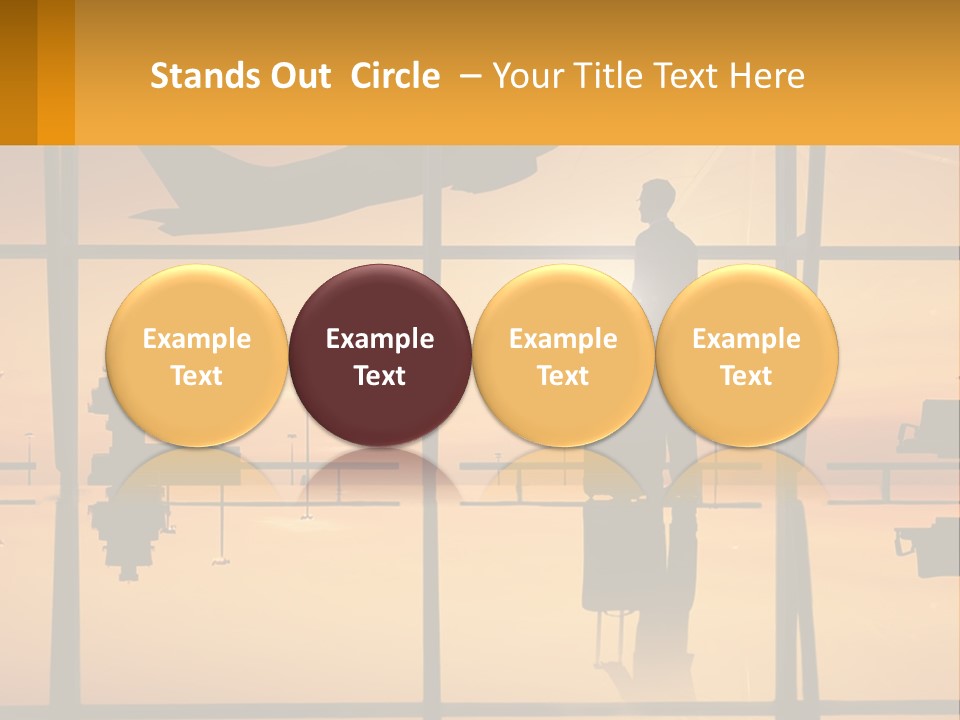 Stands Out Circle – Your Title Text Here

Example Text

Example Text

Example Text

Example Text